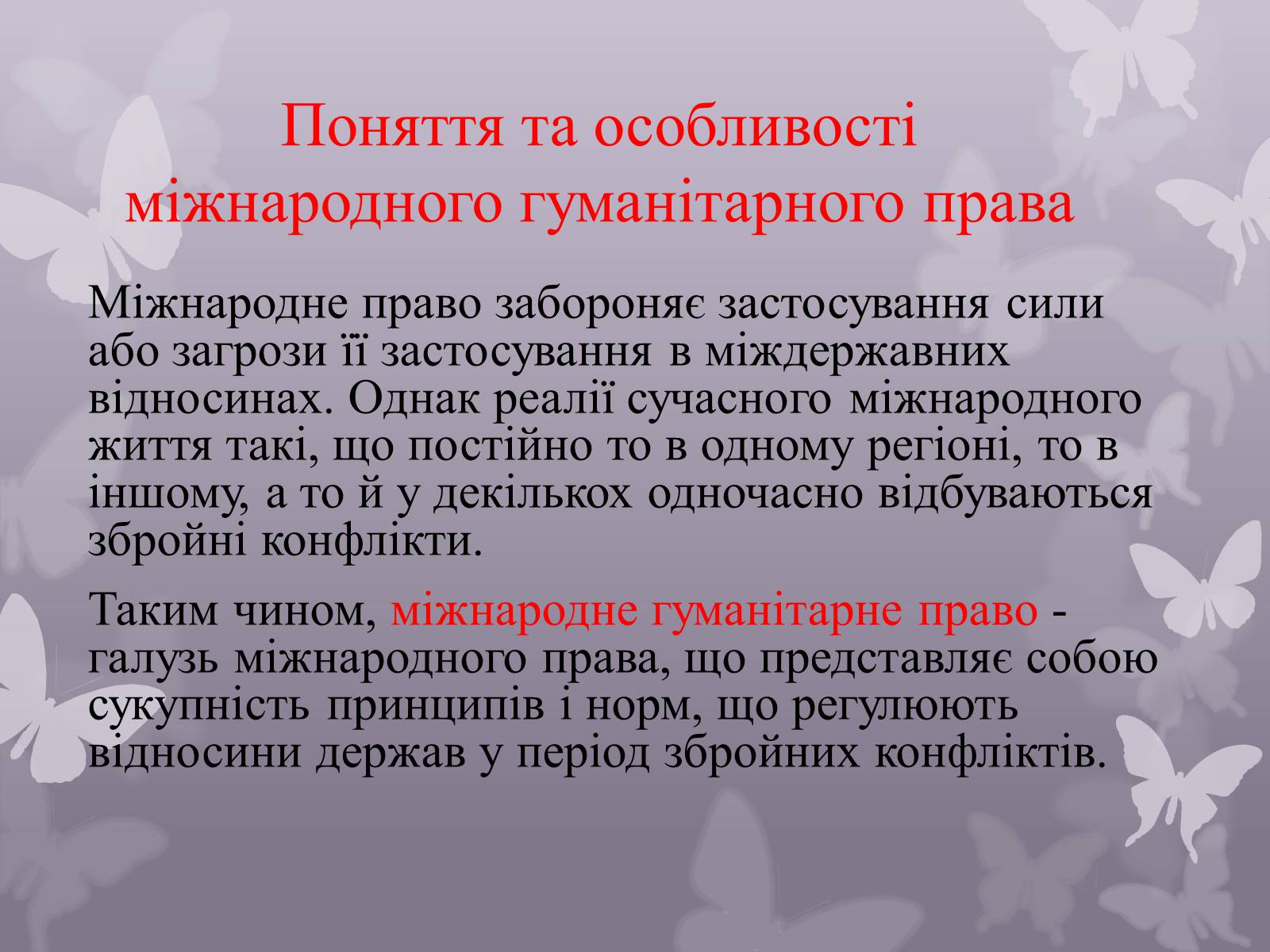 Поняття та особливості міжнародного гуманітарного права

Міжнародне право забороняє застосування сили або загрози її застосування в міждержавних відносинах. Однак реалії сучасного міжнародного життя такі, що постійно то в одному регіоні, то в іншому, а то й у декількох одночасно відбуваються збройні конфлікти.

Таким чином, міжнародне гуманітарне право - галузь міжнародного права, що представляє собою сукупність принципів і норм, що регулюють відносини держав у період збройних конфліктів.